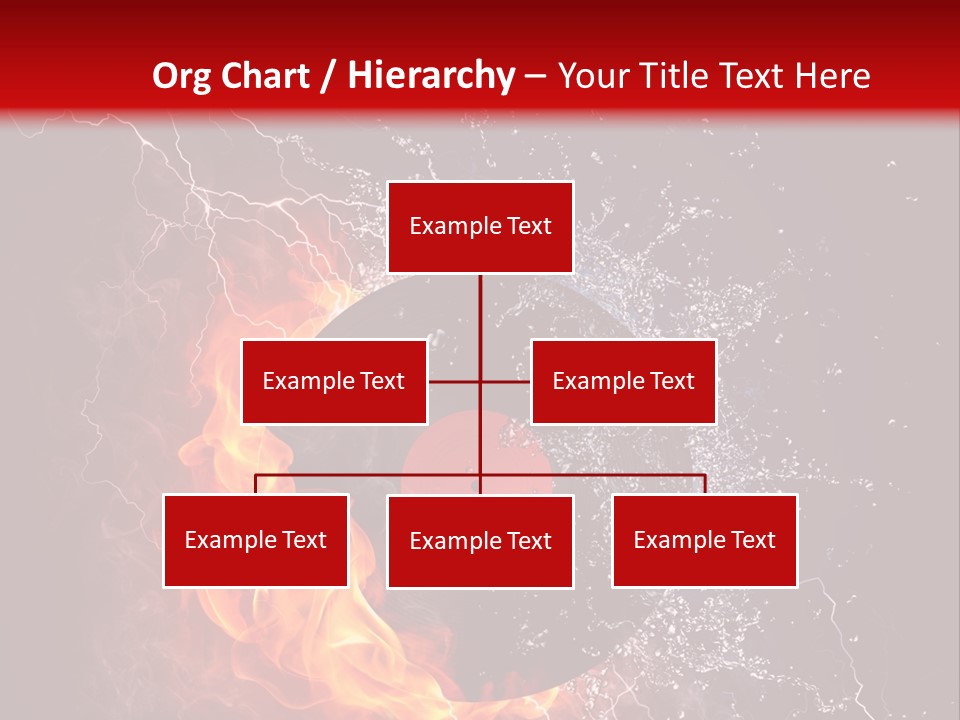 Org Chart / Hierarchy – Your Title Text Here

Example Text

Example Text

Example Text

Example Text

Example Text

Example Text